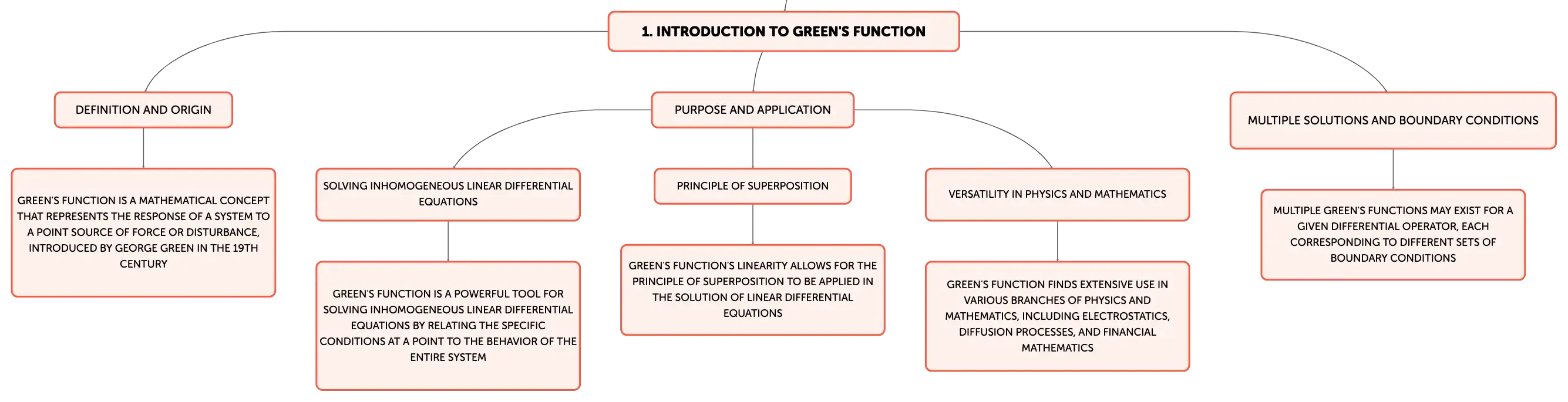 1. INTRODUCTION TO GREEN'S FUNCTION

DEFINITION AND ORIGIN

GREEN'S FUNCTION IS A MATHEMATICAL CONCEPT THAT REPRESENTS THE RESPONSE OF A SYSTEM TO A POINT SOURCE OF FORCE OR DISTURBANCE, INTRODUCED BY GEORGE GREEN IN THE 19TH CENTURY

PURPOSE AND APPLICATION

SOLVING INHOMOGENEOUS LINEAR DIFFERENTIAL EQUATIONS

GREEN'S FUNCTION IS A POWERFUL TOOL FOR SOLVING INHOMOGENEOUS LINEAR DIFFERENTIAL EQUATIONS BY RELATING THE SPECIFIC CONDITIONS AT A POINT TO THE BEHAVIOR OF THE ENTIRE SYSTEM

PRINCIPLE OF SUPERPOSITION

GREEN'S FUNCTION'S LINEARITY ALLOWS FOR THE PRINCIPLE OF SUPERPOSITION TO BE APPLIED IN THE SOLUTION OF LINEAR DIFFERENTIAL EQUATIONS

VERSATILITY IN PHYSICS AND MATHEMATICS

GREEN'S FUNCTION FINDS EXTENSIVE USE IN VARIOUS BRANCHES OF PHYSICS AND MATHEMATICS, INCLUDING ELECTROSTATICS, DIFFUSION PROCESSES, AND FINANCIAL MATHEMATICS

MULTIPLE SOLUTIONS AND BOUNDARY CONDITIONS

MULTIPLE GREEN'S FUNCTIONS MAY EXIST FOR A GIVEN DIFFERENTIAL OPERATOR, EACH CORRESPONDING TO DIFFERENT SETS OF BOUNDARY CONDITIONS